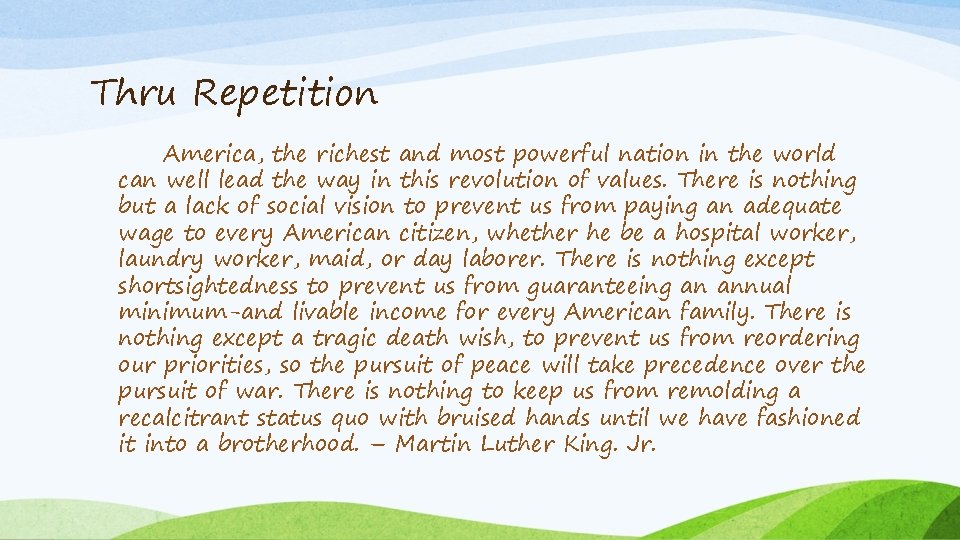 Thru Repetition

America, the richest and most powerful nation in the world can well lead the way in this revolution of values. There is nothing but a lack of social vision to prevent us from paying an adequate wage to every American citizen, whether he be a hospital worker, laundry worker, maid, or day laborer. There is nothing except shortsightedness to prevent us from guaranteeing an annual minimum-and livable income for every American family. There is nothing except a tragic death wish, to prevent us from reordering our priorities, so the pursuit of peace will take precedence over the pursuit of war. There is nothing to keep us from remolding a recalcitrant status quo with bruised hands until we have fashioned it into a brotherhood. – Martin Luther King. Jr.